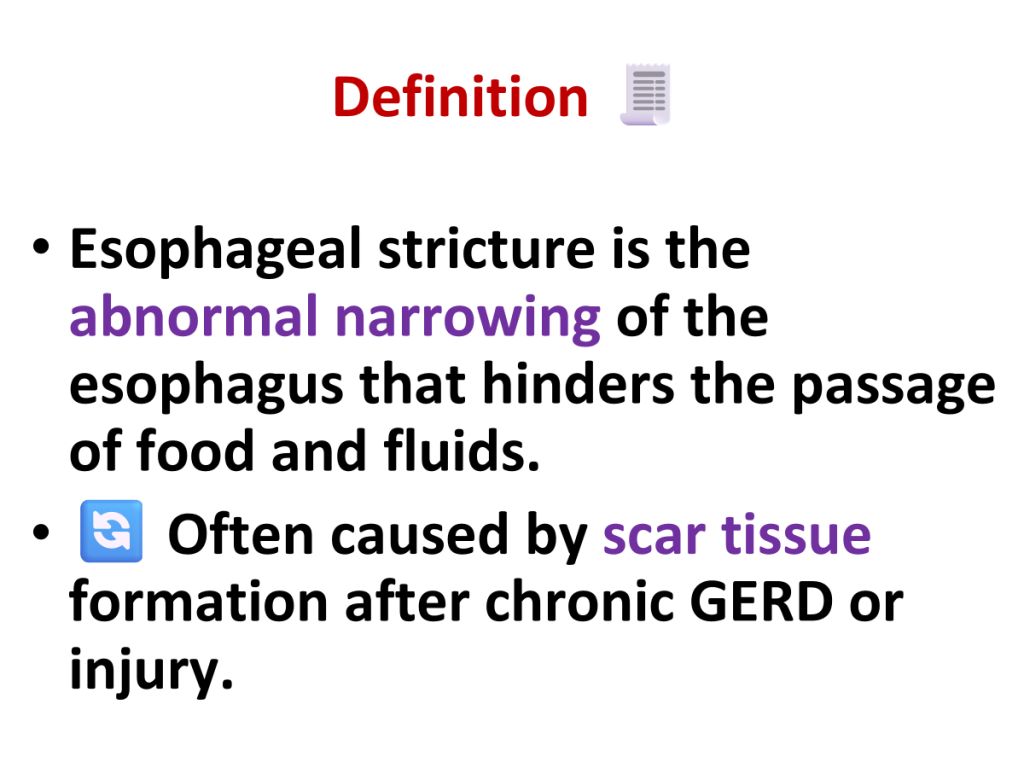 Definition

• Esophageal stricture is the abnormal narrowing of the esophagus that hinders the passage of food and fluids.
• Often caused by scar tissue formation after chronic GERD or injury.